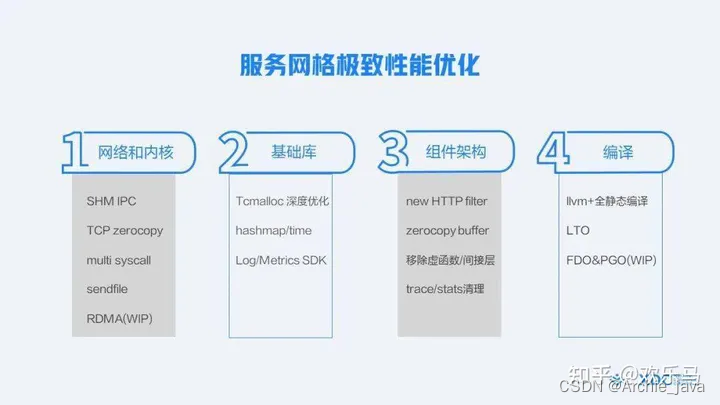 服务网格极致性能优化

1 网络和内核

SHM IPC
TCP zerocopy
multi syscall
sendfile
RDMA(WIP)

2 基础库

Tcmalloc 深度优化
hashmap/time
Log/Metrics SDK

3 组件架构

new HTTP filter
zerocopy buffer
移除虚函数/间接层
trace/stats清理

4 编译

llvm+全静态编译
LTO
FDO&PGO(WIP)

知乎 @欢乐马
CSDN @Archie_java